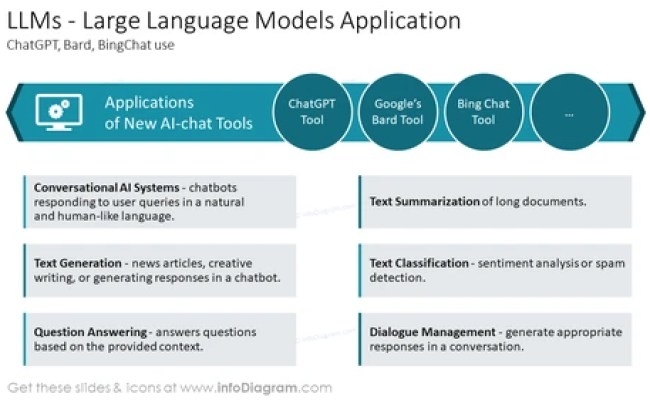 LLMs - Large Language Models Application
ChatGPT, Bard, BingChat use

Applications of New AI-chat Tools

ChatGPT Tool

Google's Bard Tool

Bing Chat Tool

...

Conversational AI Systems - chatbots responding to user queries in a natural and human-like language.

Text Generation - news articles, creative writing, or generating responses in a chatbot.

Question Answering - answers questions based on the provided context.

Text Summarization of long documents.

Text Classification - sentiment analysis or spam detection.

Dialogue Management - generate appropriate responses in a conversation.

Get these slides & icons at www.infoDiagram.com